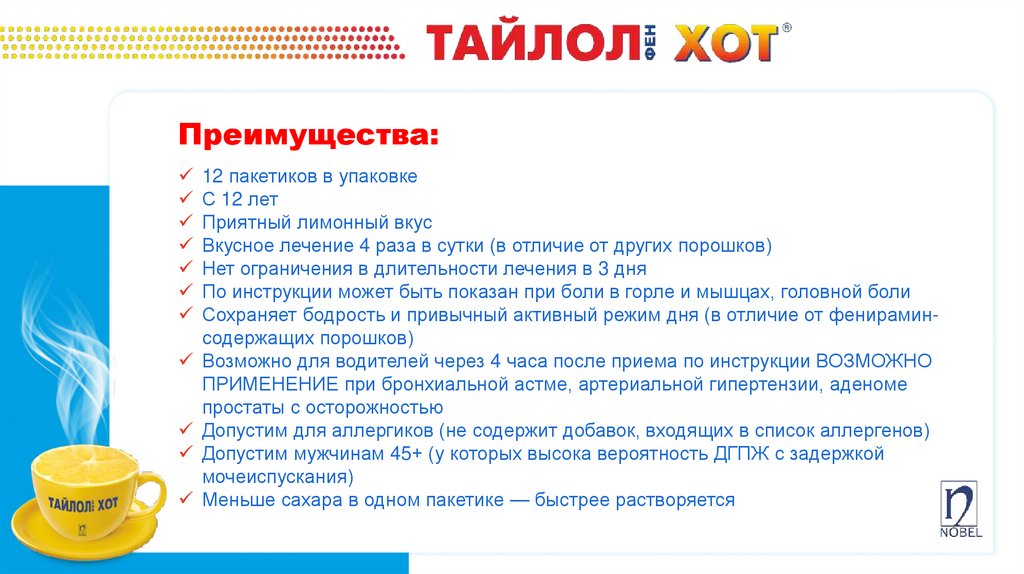 ТАЙЛОЛ ФЕН ХОТ®

Преимущества:

✓ 12 пакетиков в упаковке
✓ С 12 лет
✓ Приятный лимонный вкус
✓ Вкусное лечение 4 раза в сутки (в отличие от других порошков)
✓ Нет ограничения в длительности лечения в 3 дня
✓ По инструкции может быть показан при боли в горле и мышцах, головной боли
✓ Сохраняет бодрость и привычный активный режим дня (в отличие от фенирамин-содержащих порошков)
✓ Возможно для водителей через 4 часа после приема по инструкции ВОЗМОЖНО ПРИМЕНЕНИЕ при бронхиальной астме, артериальной гипертензии, аденоме простаты с осторожностью
✓ Допустим для аллергиков (не содержит добавок, входящих в список аллергенов)
✓ Допустим мужчинам 45+ (у которых высока вероятность ДГПЖ с задержкой мочеиспускания)
✓ Меньше сахара в одном пакетике — быстрее растворяется

ТАЙЛОЛ ХОТ

NOBEL